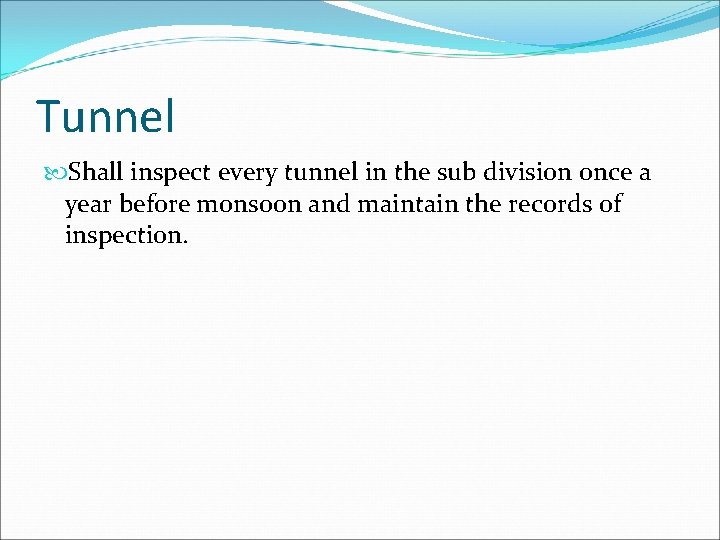 Tunnel

Shall inspect every tunnel in the sub division once a year before monsoon and maintain the records of inspection.